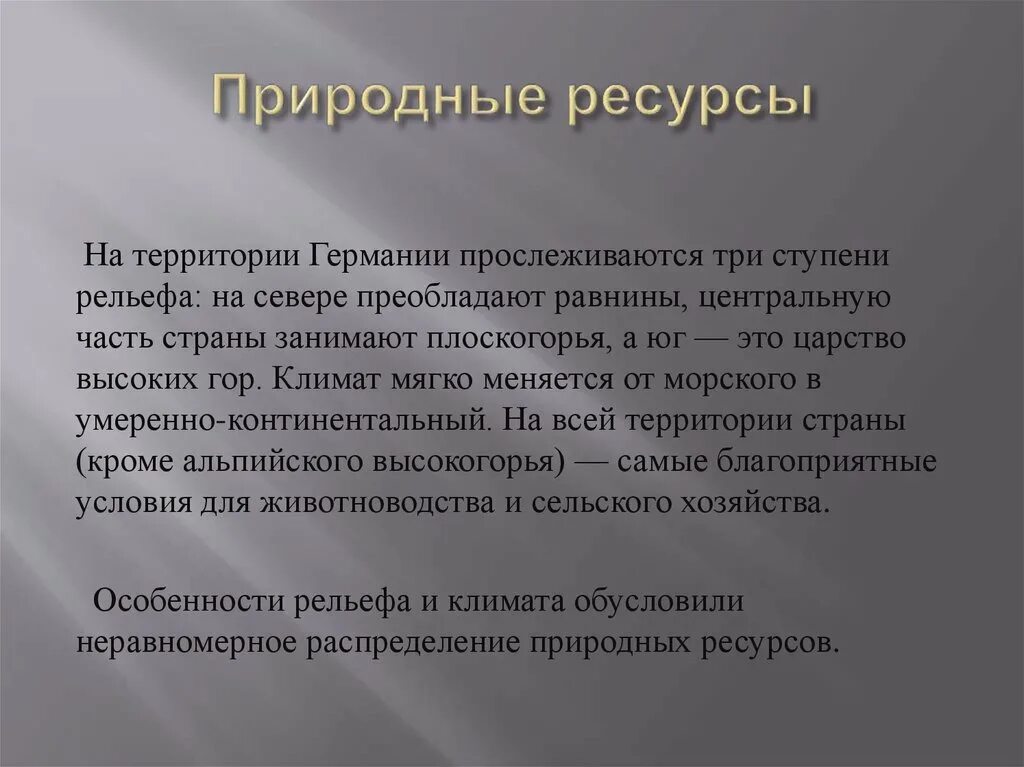 Природные ресурсы

На территории Германии прослеживаются три ступени рельефа: на севере преобладают равнины, центральную часть страны занимают плоскогорья, а юг — это царство высоких гор. Климат мягко меняется от морского в умеренно-континентальный. На всей территории страны (кроме альпийского высокогорья) — самые благоприятные условия для животноводства и сельского хозяйства.

Особенности рельефа и климата обусловили неравномерное распределение природных ресурсов.